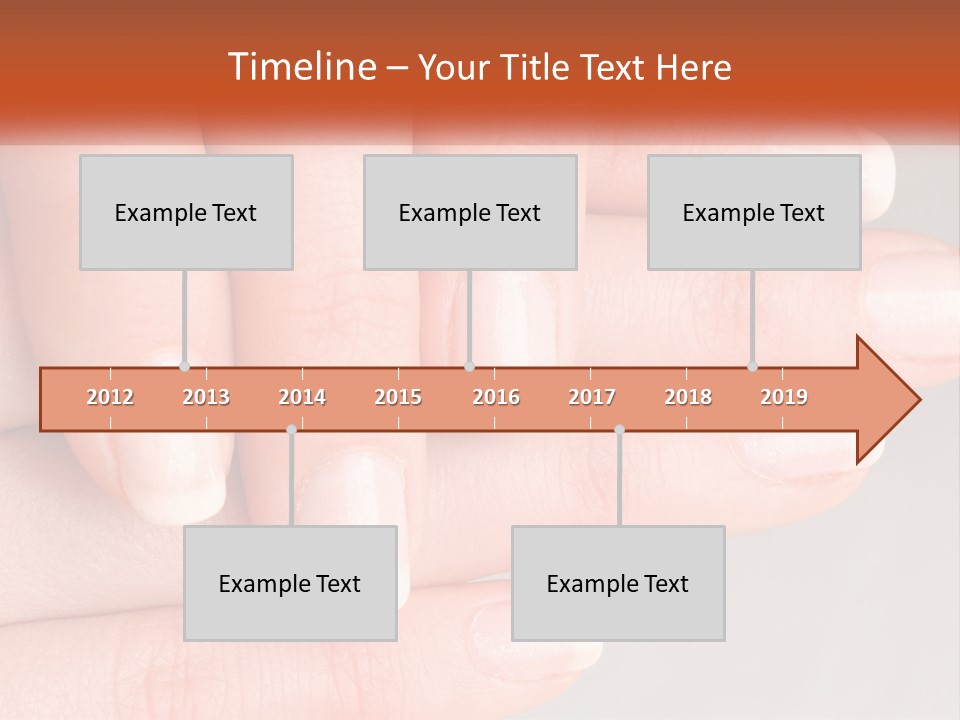 Timeline – Your Title Text Here

Example Text

Example Text

Example Text

2012 2013 2014 2015 2016 2017 2018 2019

Example Text

Example Text